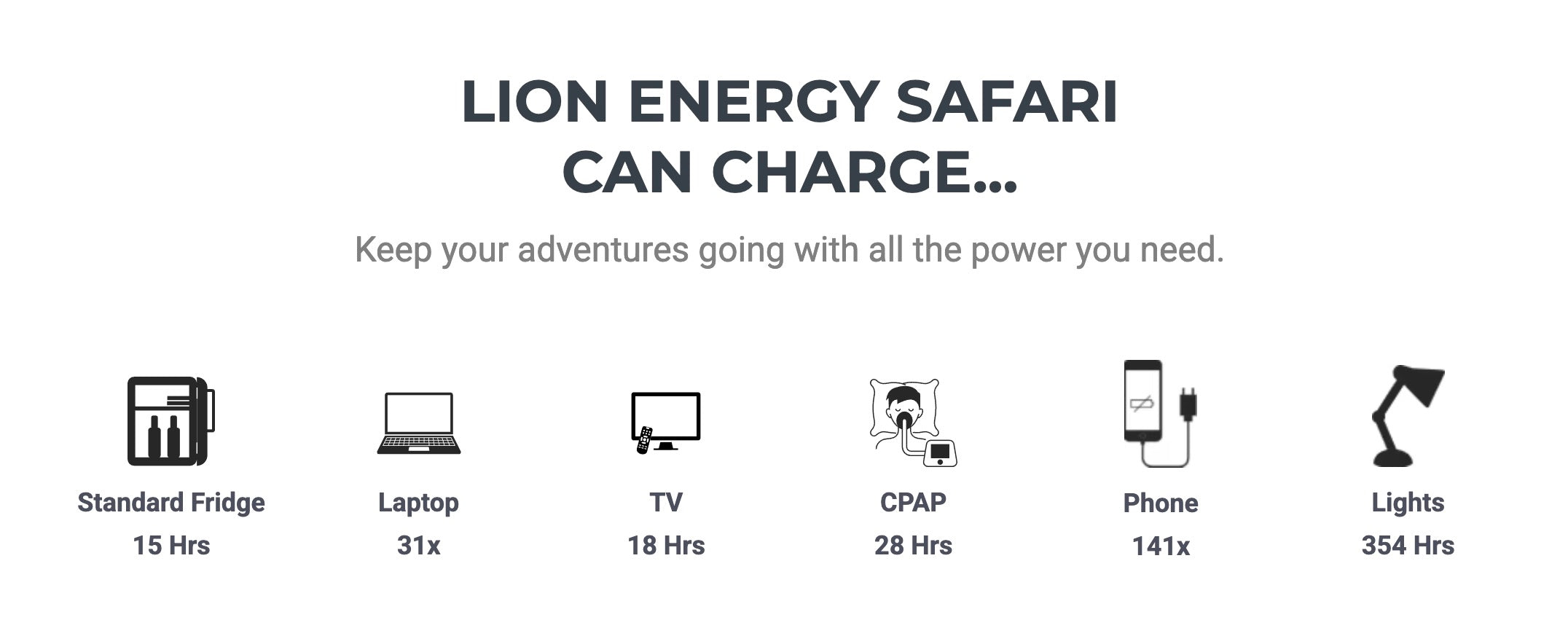 LION ENERGY SAFARI CAN CHARGE...

Keep your adventures going with all the power you need.

Standard Fridge
15 Hrs

Laptop
31x

TV
18 Hrs

CPAP
28 Hrs

Phone
141x

Lights
354 Hrs